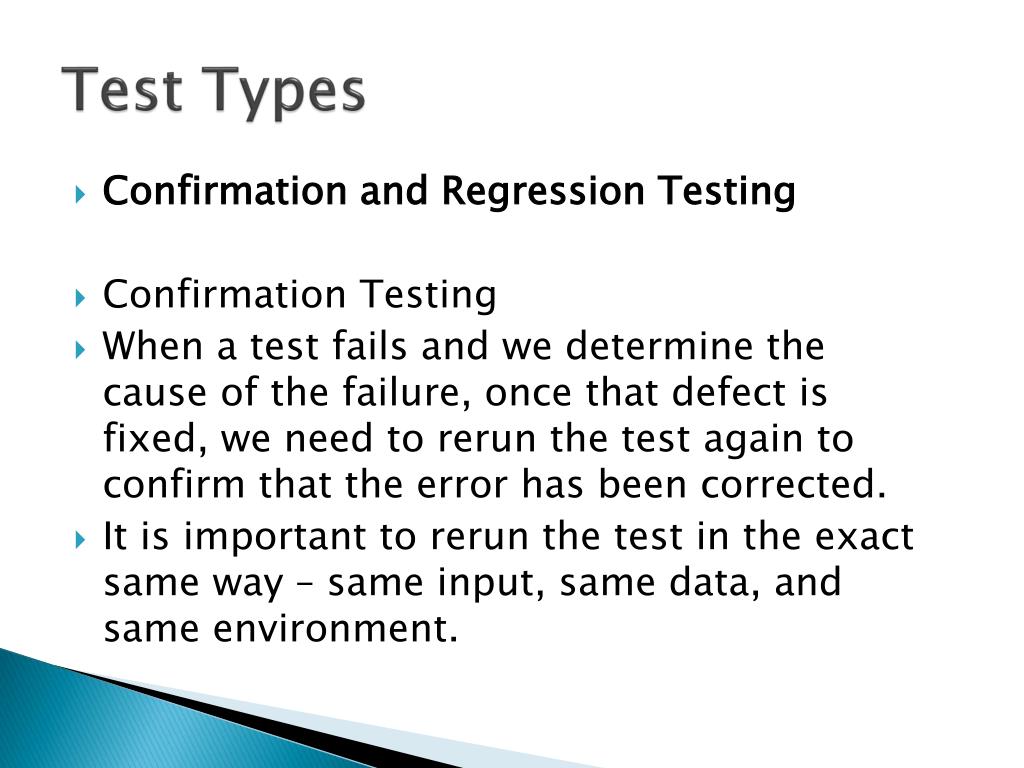 Test Types

Confirmation and Regression Testing

Confirmation Testing

When a test fails and we determine the cause of the failure, once that defect is fixed, we need to rerun the test again to confirm that the error has been corrected.

It is important to rerun the test in the exact same way – same input, same data, and same environment.